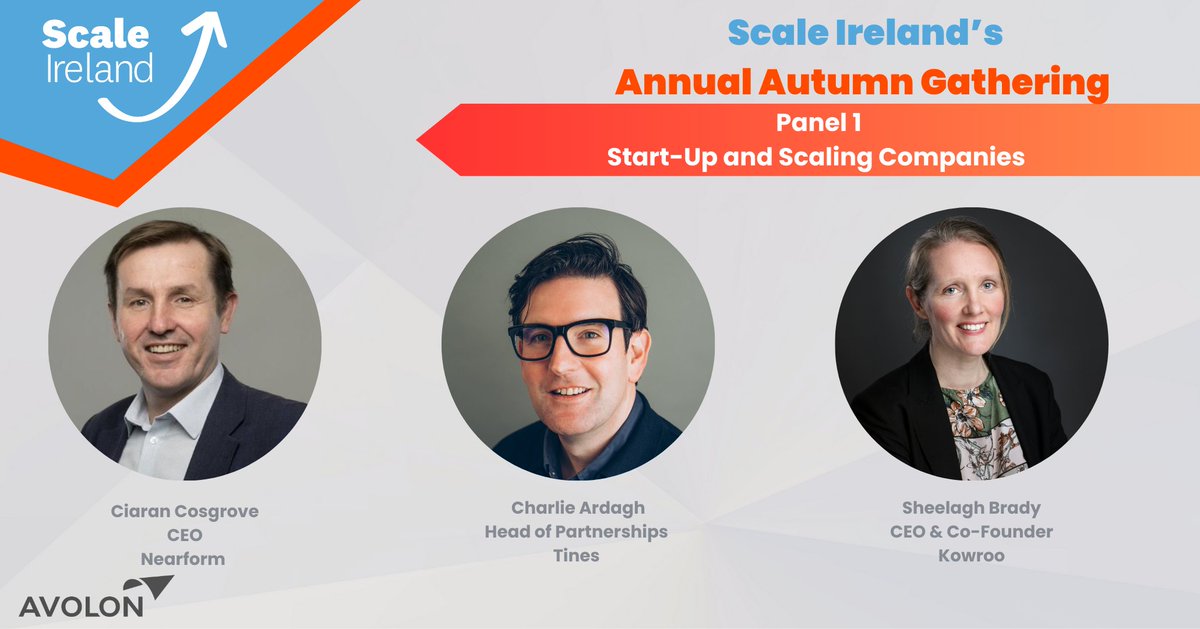 Scale Ireland

Scale Ireland's
Annual Autumn Gathering

Panel 1
Start-Up and Scaling Companies

Ciaran Cosgrove
CEO
Nearform

Charlie Ardagh
Head of Partnerships
Tines

Sheelagh Brady
CEO & Co-Founder
Kowroo

AVOLON